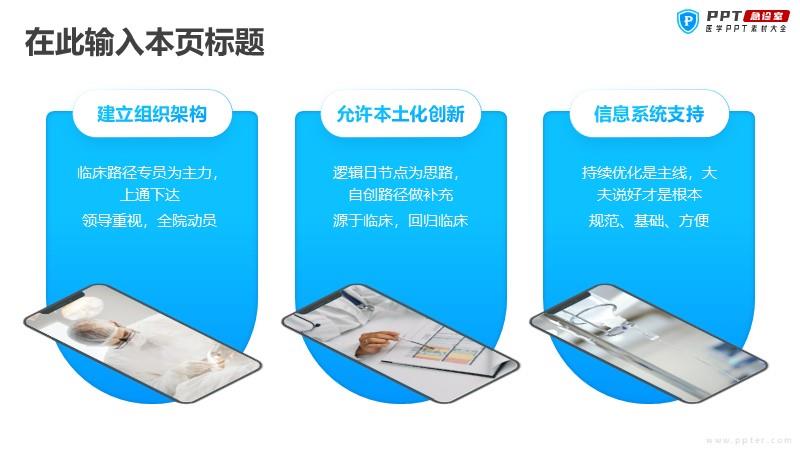 在此输入本页标题

PPT 急诊室
医学PPT素材大全

建立组织架构

临床路径专员为主力，上通下达

领导重视，全院动员

允许本土化创新

逻辑日节点为思路，自创路径做补充

源于临床，回归临床

信息系统支持

持续优化是主线，大夫说好才是根本

规范、基础、方便

www.ppter.com